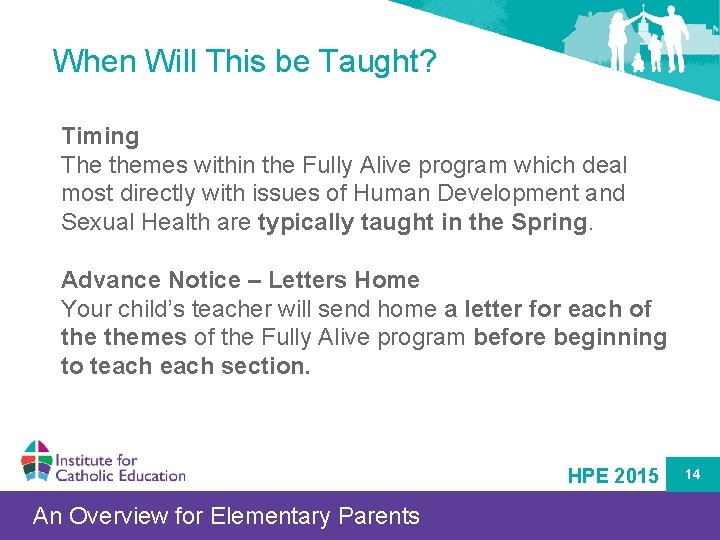 When Will This be Taught?

Timing
The themes within the Fully Alive program which deal most directly with issues of Human Development and Sexual Health are typically taught in the Spring.

Advance Notice – Letters Home
Your child's teacher will send home a letter for each of the themes of the Fully Alive program before beginning to teach each section.

Institute for Catholic Education

HPE 2015

14

An Overview for Elementary Parents